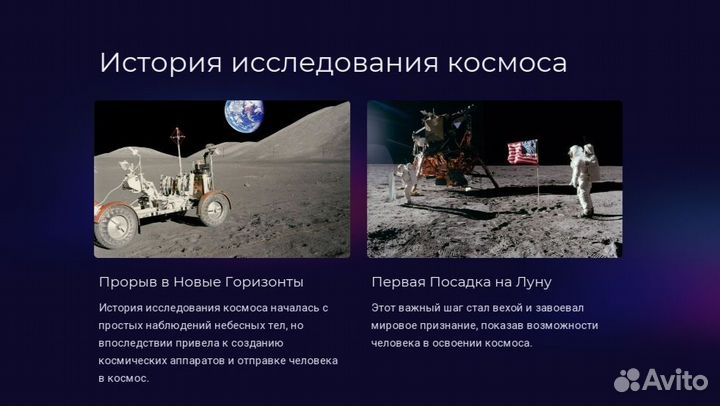 История исследования космоса

Прорыв в Новые Горизонты

История исследования космоса началась с простых наблюдений небесных тел, но впоследствии привела к созданию космических аппаратов и отправке человека в космос.

Первая Посадка на Луну

Этот важный шаг стал вехой и завоевал мировое признание, показав возможности человека в освоении космоса.

Avito